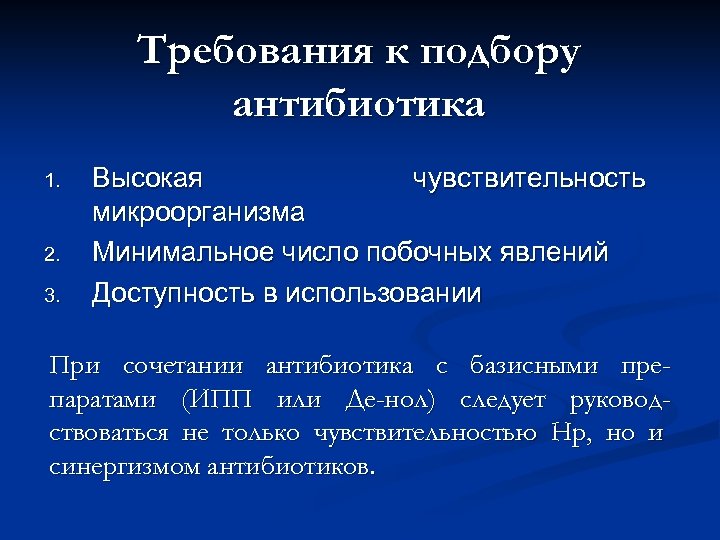 Требования к подбору антибиотика

1. Высокая чувствительность микроорганизма
2. Минимальное число побочных явлений
3. Доступность в использовании

При сочетании антибиотика с базисными препаратами (ИПП или Де-нол) следует руководствоваться не только чувствительностью Нр, но и синергизмом антибиотиков.